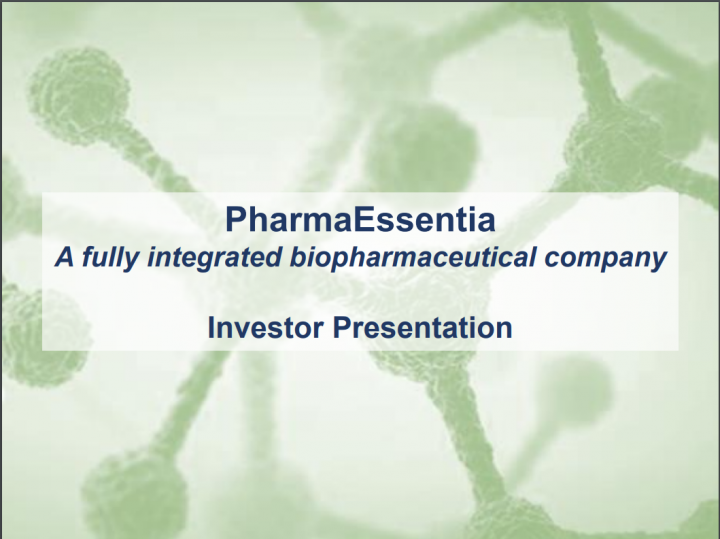 PharmaEssentia
A fully integrated biopharmaceutical company

Investor Presentation